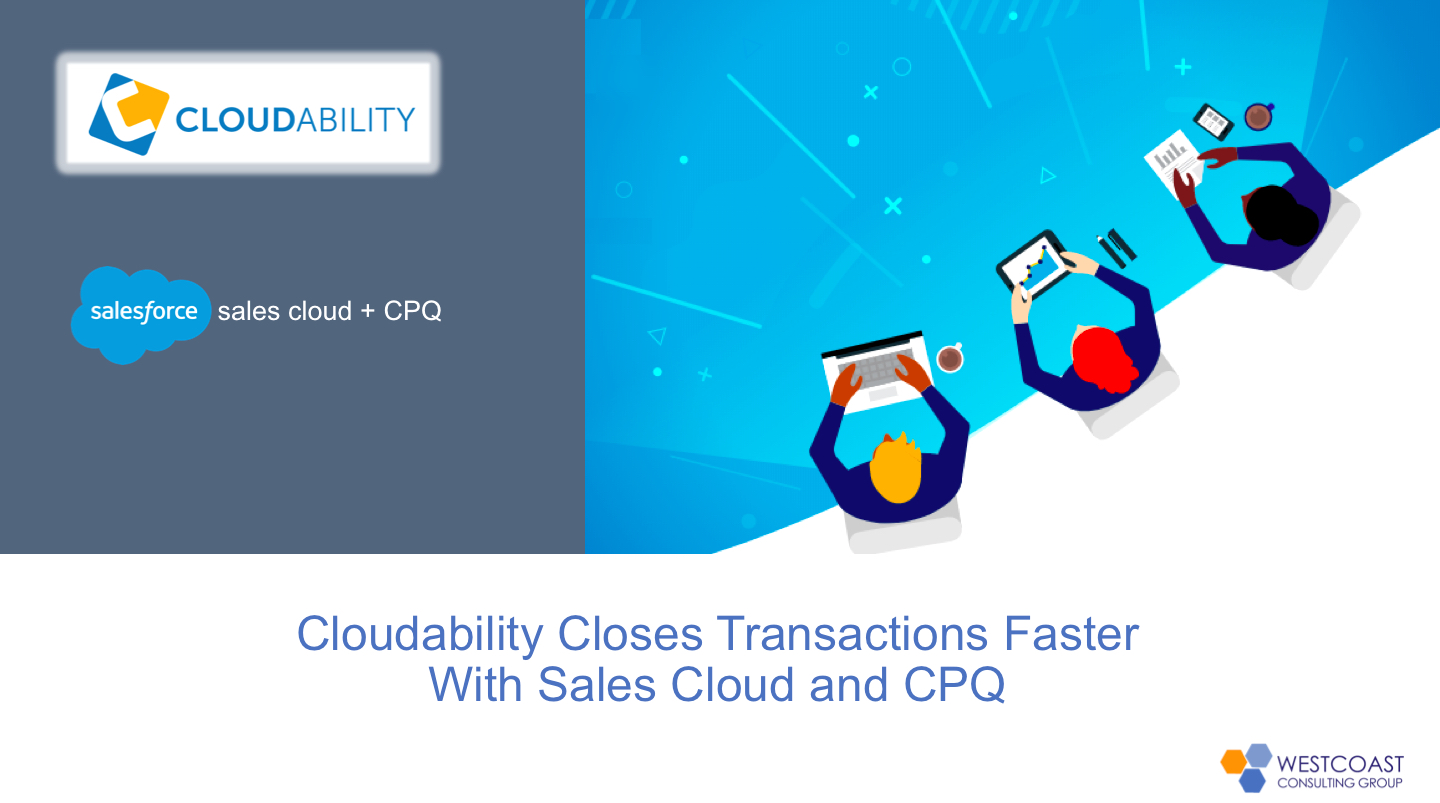 CLOUDABILITY

salesforce sales cloud + CPQ

Cloudability Closes Transactions Faster With Sales Cloud and CPQ

WESTCOAST CONSULTING GROUP